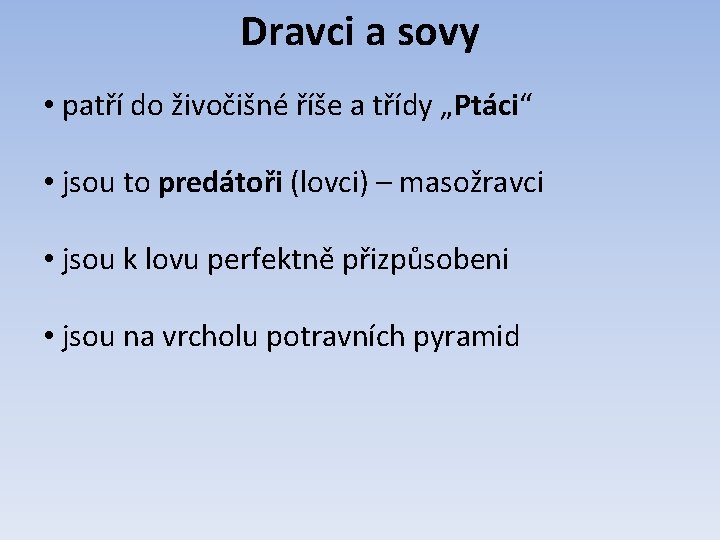 Dravci a sovy

• patří do živočišné říše a třídy „Ptáci“

• jsou to predátoři (lovci) – masožravci

• jsou k lovu perfektně přizpůsobeni

• jsou na vrcholu potravních pyramid